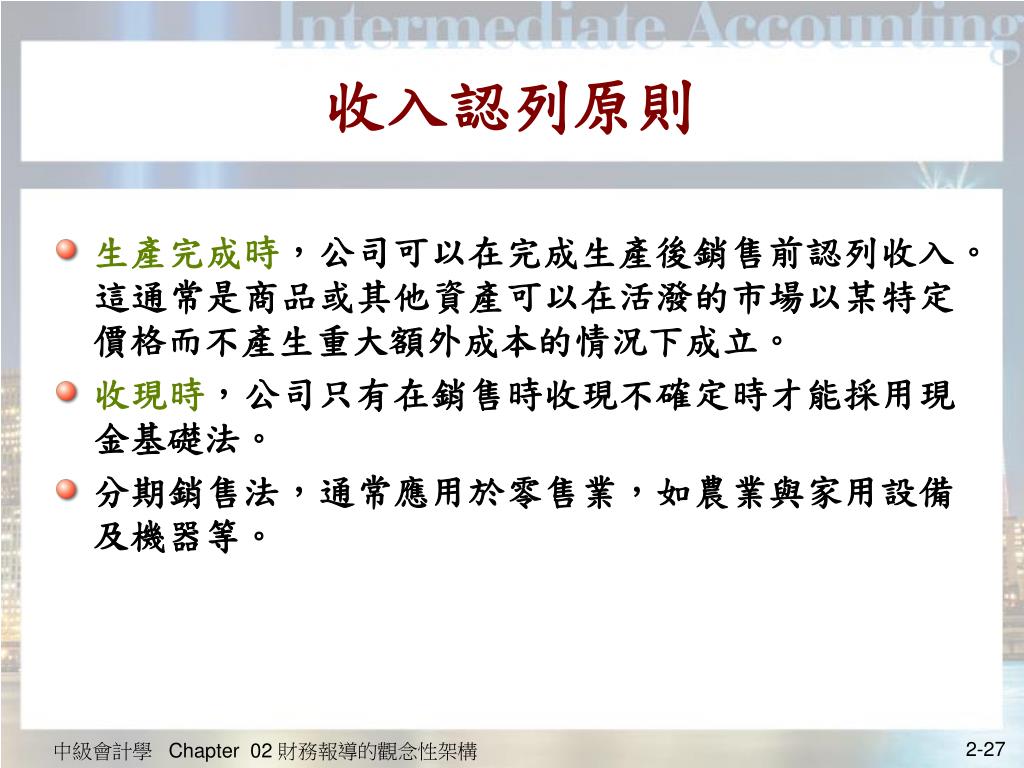 Intermediate Accounting

收入認列原則

生產完成時，公司可以在完成生產後銷售前認列收入。這通常是商品或其他資產可以在活潑的市場以某特定價格而不產生重大額外成本的情況下成立。

收現時，公司只有在銷售時收現不確定時才能採用現金基礎法。

分期銷售法，通常應用於零售業，如農業與家用設備及機器等。

中級會計學 Chapter 02 財務報導的觀念性架構

2-27